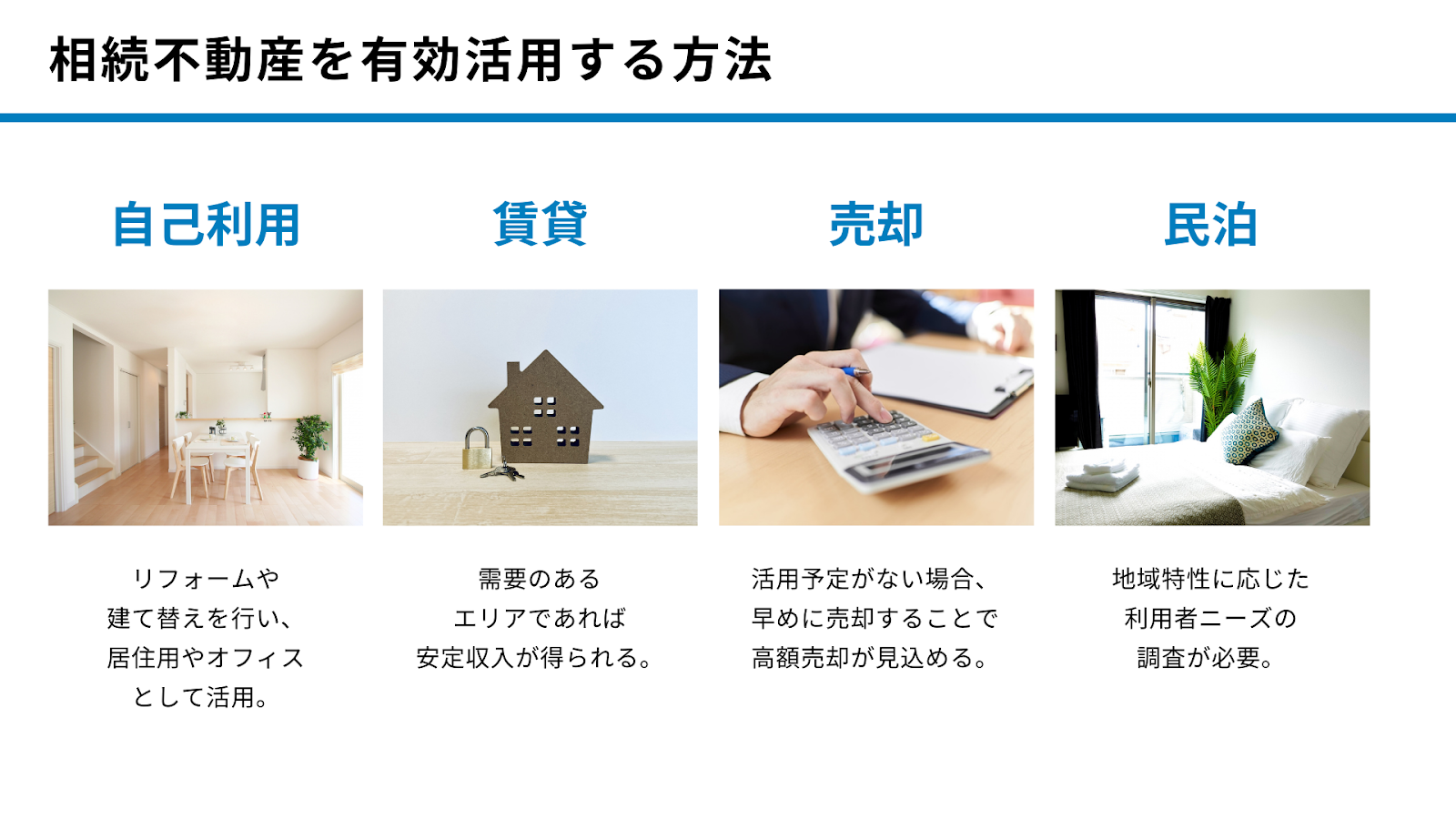 相続不動産を有効活用する方法

自己利用

リフォームや建て替えを行い、居住用やオフィスとして活用。

賃貸

需要のあるエリアであれば安定収入が得られる。

売却

活用予定がない場合、早めに売却することで高額売却が見込める。

民泊

地域特性に応じた利用者ニーズの調査が必要。